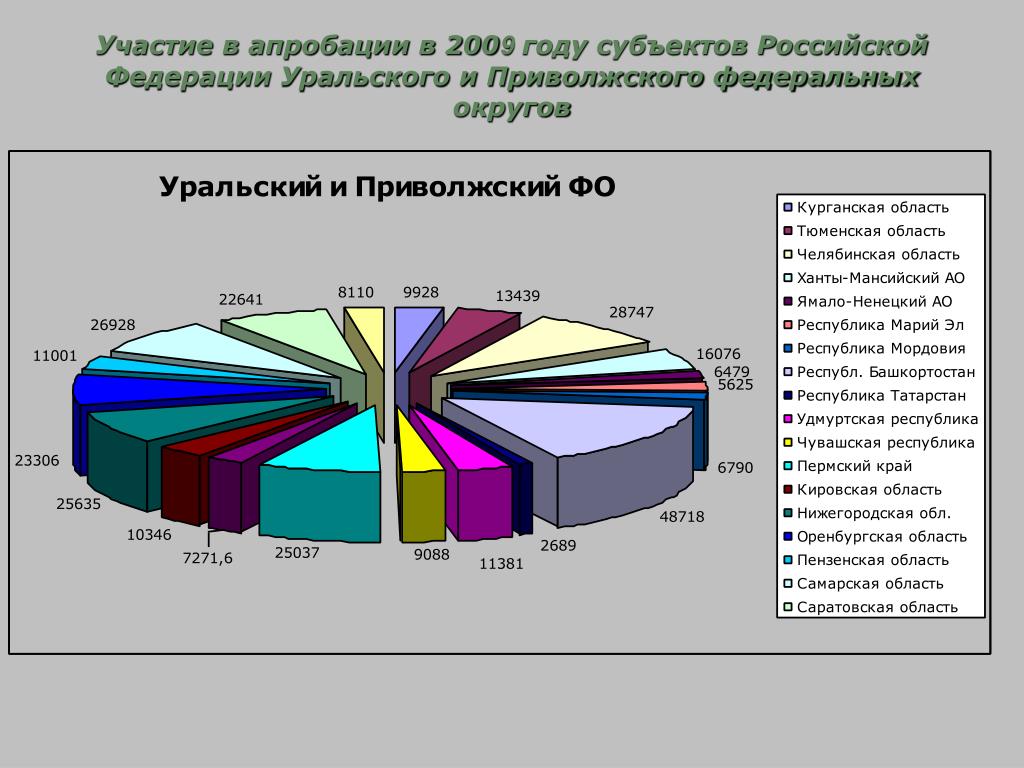 Участие в апробации в 2009 году субъектов Российской Федерации Уральского и Приволжского федеральных округов

Уральский и Приволжский ФО

9928
13439
28747
16076
6479
5625
6790
48718
2689
11381
9088
25037
7271,6
10346
25635
23306
11001
26928
22641
8110

Курганская область
Тюменская область
Челябинская область
Ханты-Мансийский АО
Ямало-Ненецкий АО
Республика Марий Эл
Республика Мордовия
Республ. Башкортостан
Республика Татарстан
Удмуртская республика
Чувашская республика
Пермский край
Кировская область
Нижегородская обл.
Оренбургская область
Пензенская область
Самарская область
Саратовская область